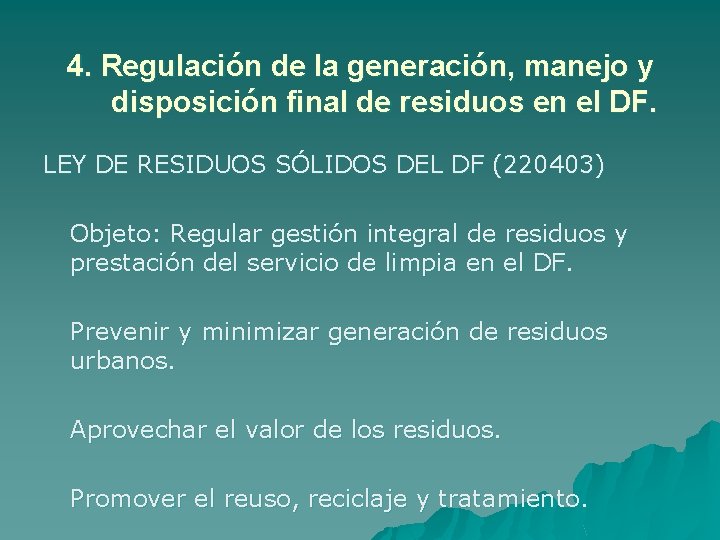 4. Regulación de la generación, manejo y disposición final de residuos en el DF.

LEY DE RESIDUOS SÓLIDOS DEL DF (220403)

Objeto: Regular gestión integral de residuos y prestación del servicio de limpia en el DF.

Prevenir y minimizar generación de residuos urbanos.

Aprovechar el valor de los residuos.

Promover el reuso, reciclaje y tratamiento.